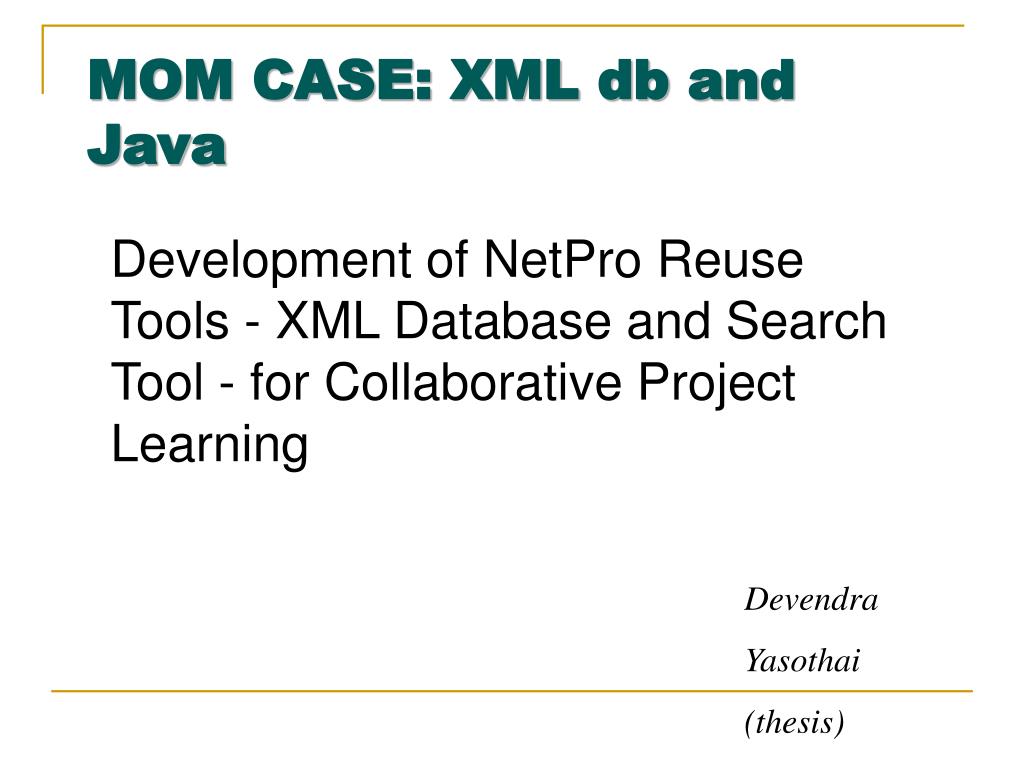 MOM CASE: XML db and Java

Development of NetPro Reuse Tools - XML Database and Search Tool - for Collaborative Project Learning

Devendra
Yasothai
(thesis)